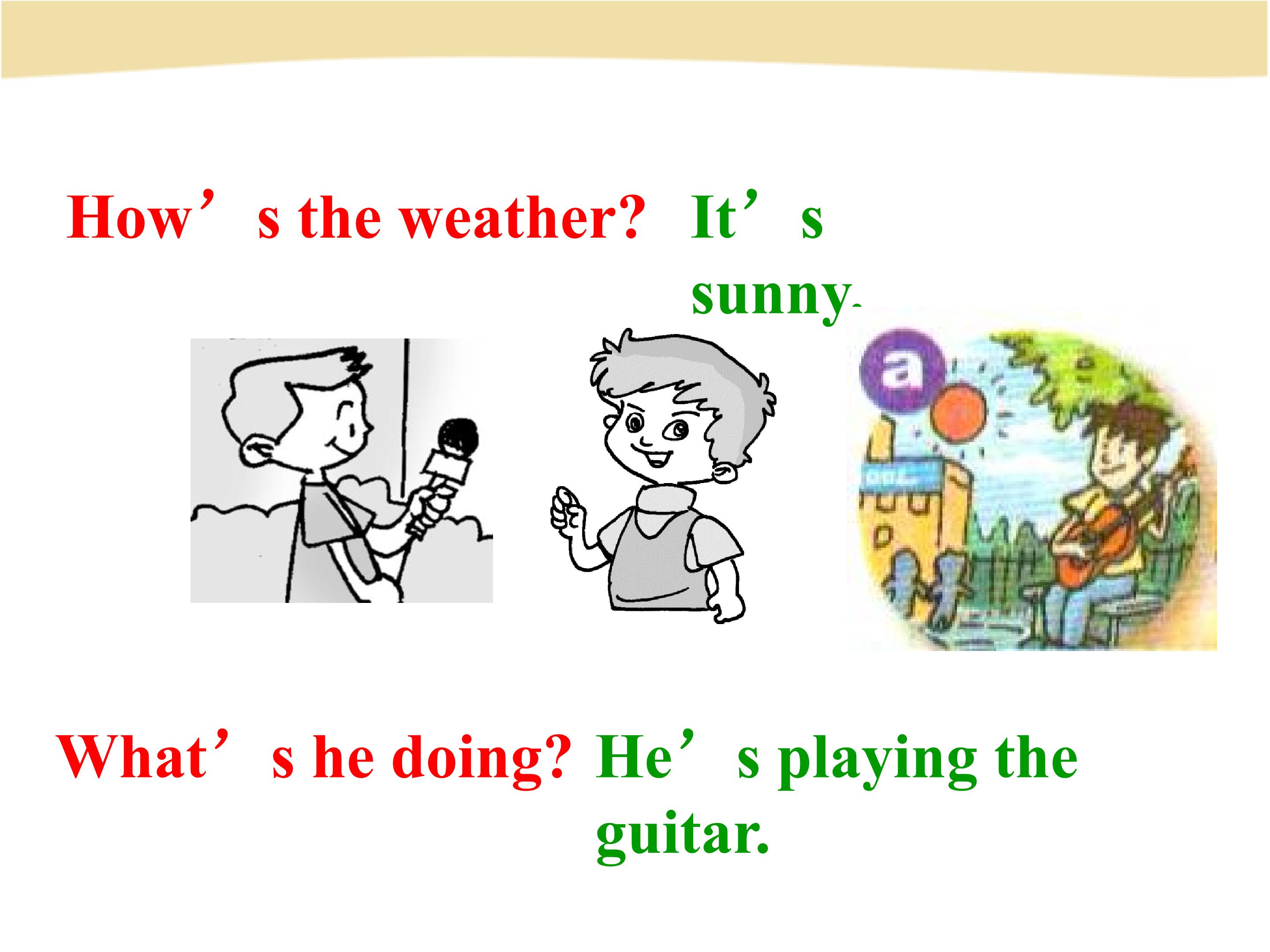 How’s the weather? It’s sunny.

a

What’s he doing? He’s playing the guitar.